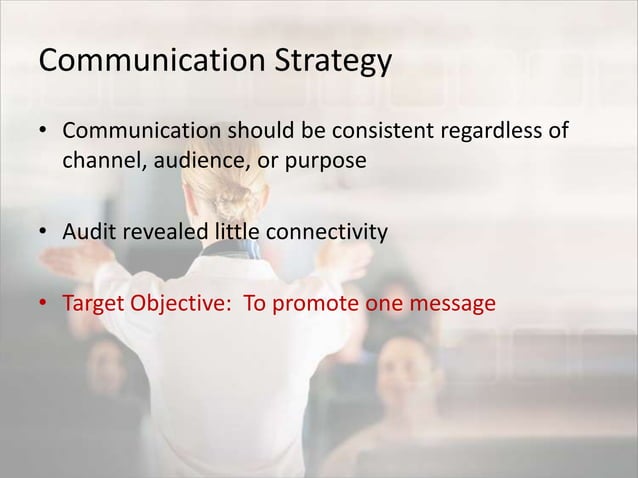 Communication Strategy

• Communication should be consistent regardless of channel, audience, or purpose

• Audit revealed little connectivity

• Target Objective:  To promote one message